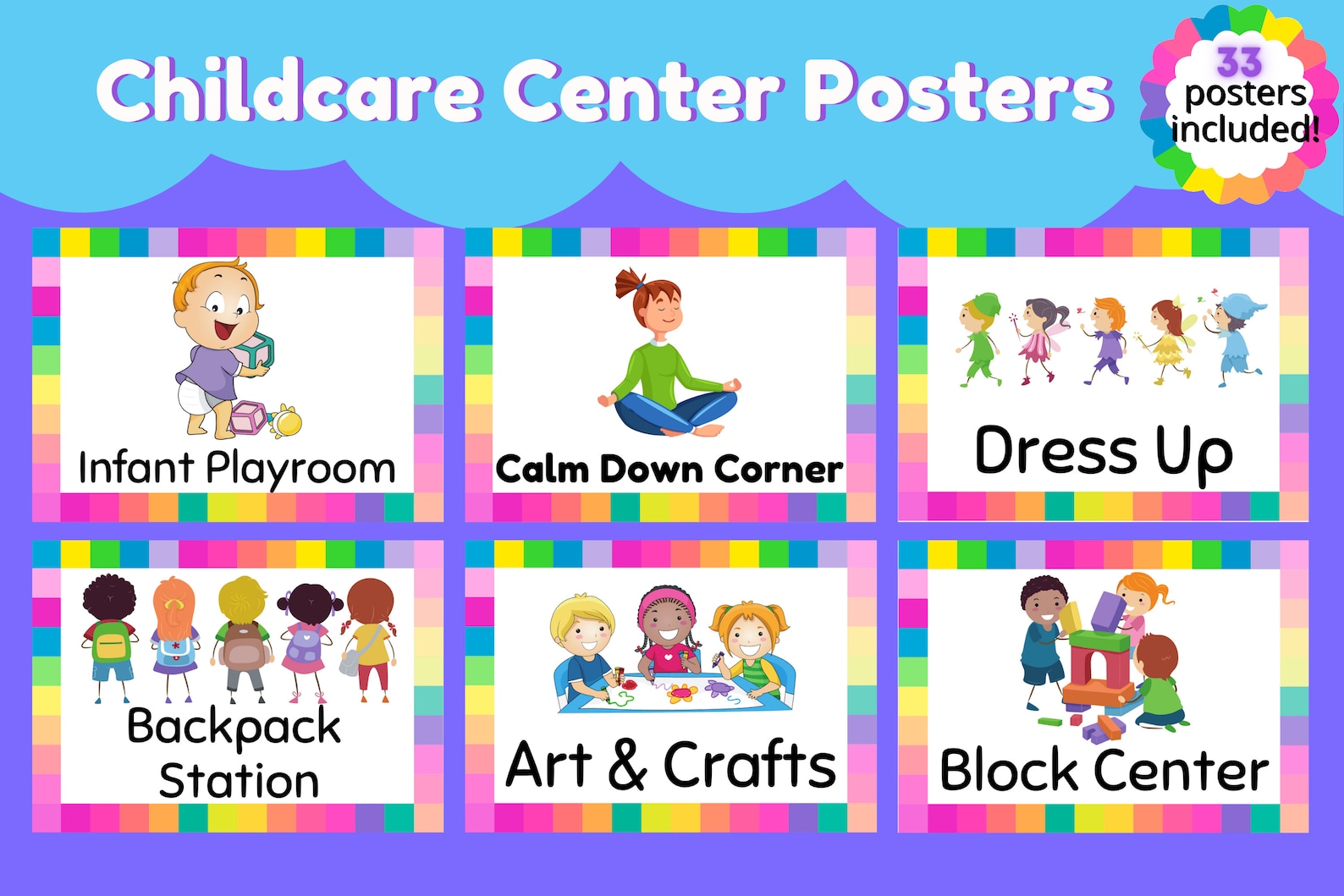 Childcare Center Posters

33 posters included!

Infant Playroom

Calm Down Corner

Dress Up

Backpack Station

Art & Crafts

Block Center